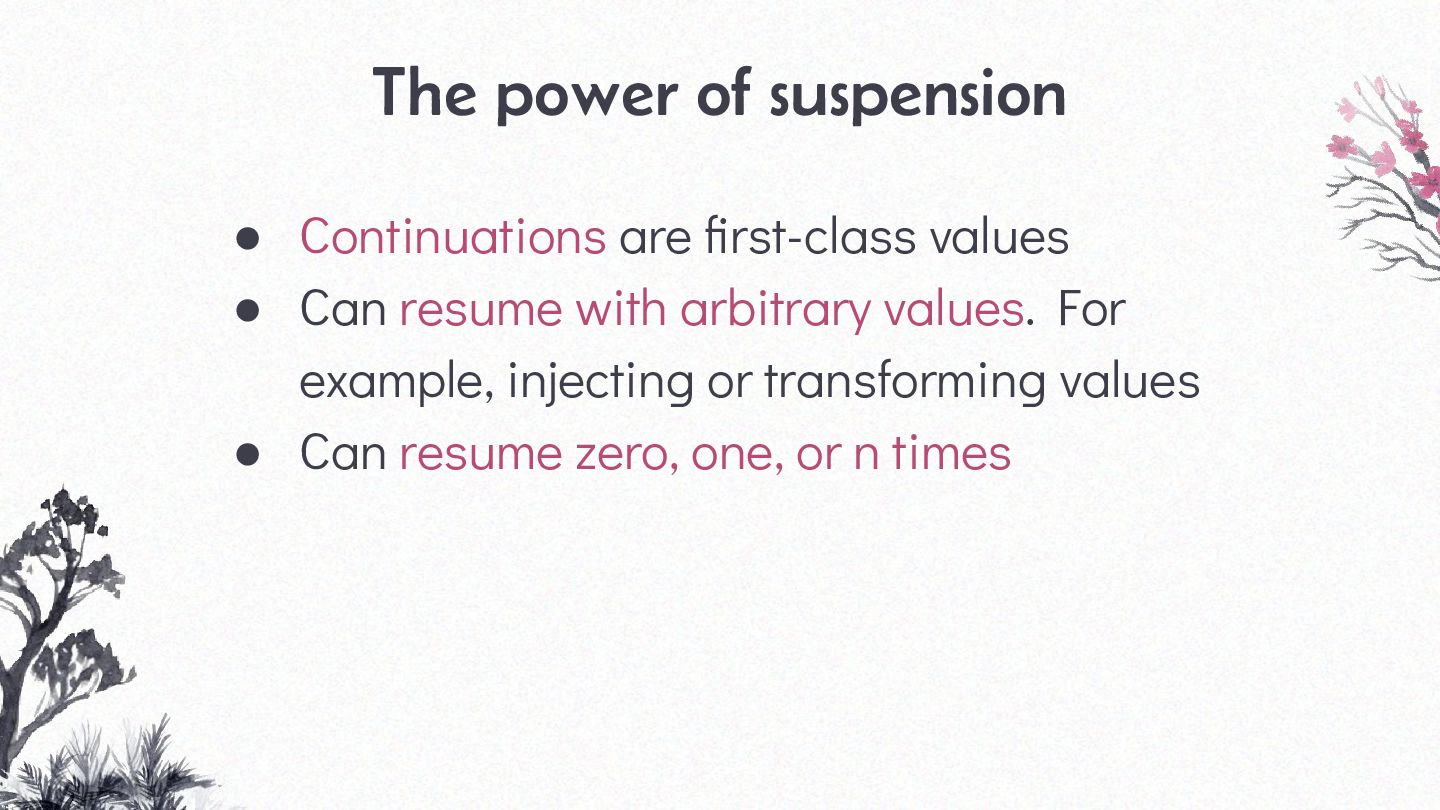 The power of suspension

● Continuations are first-class values
● Can resume with arbitrary values. For example, injecting or transforming values
● Can resume zero, one, or n times